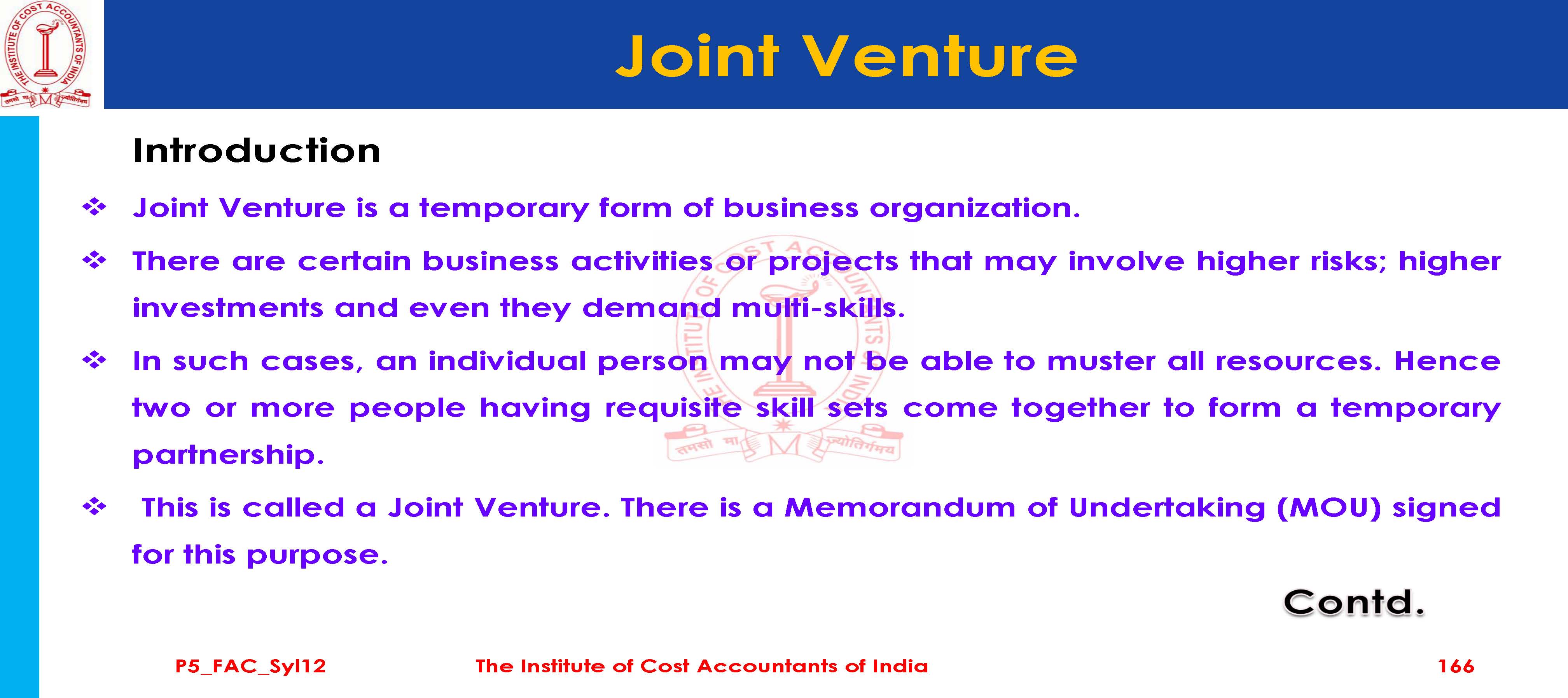 THE INSTITUTE OF COST ACCOUNTANTS OF INDIA
तमसो मा ज्योतिर्गमय

Joint Venture

Introduction

❖ Joint Venture is a temporary form of business organization.

❖ There are certain business activities or projects that may involve higher risks; higher investments and even they demand multi-skills.

❖ In such cases, an individual person may not be able to muster all resources. Hence two or more people having requisite skill sets come together to form a temporary partnership.

❖ This is called a Joint Venture. There is a Memorandum of Undertaking (MOU) signed for this purpose.

Contd.

P5_FAC_Syl12 The Institute of Cost Accountants of India 166